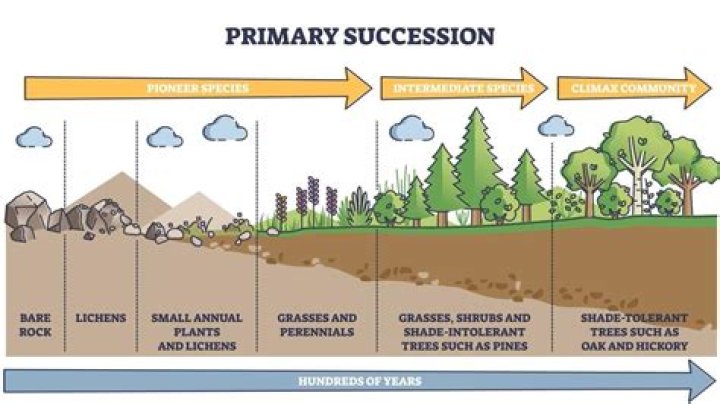 PRIMARY SUCCESSION

PIONEER SPECIES

INTERMEDIATE SPECIES

CLIMAX COMMUNITY

BARE ROCK

LICHENS

SMALL ANNUAL PLANTS AND LICHENS

GRASSES AND PERENNIALS

GRASSES, SHRUBS AND SHADE-INTOLERANT TREES SUCH AS PINES

SHADE-TOLERANT TREES SUCH AS OAK AND HICKORY

HUNDREDS OF YEARS